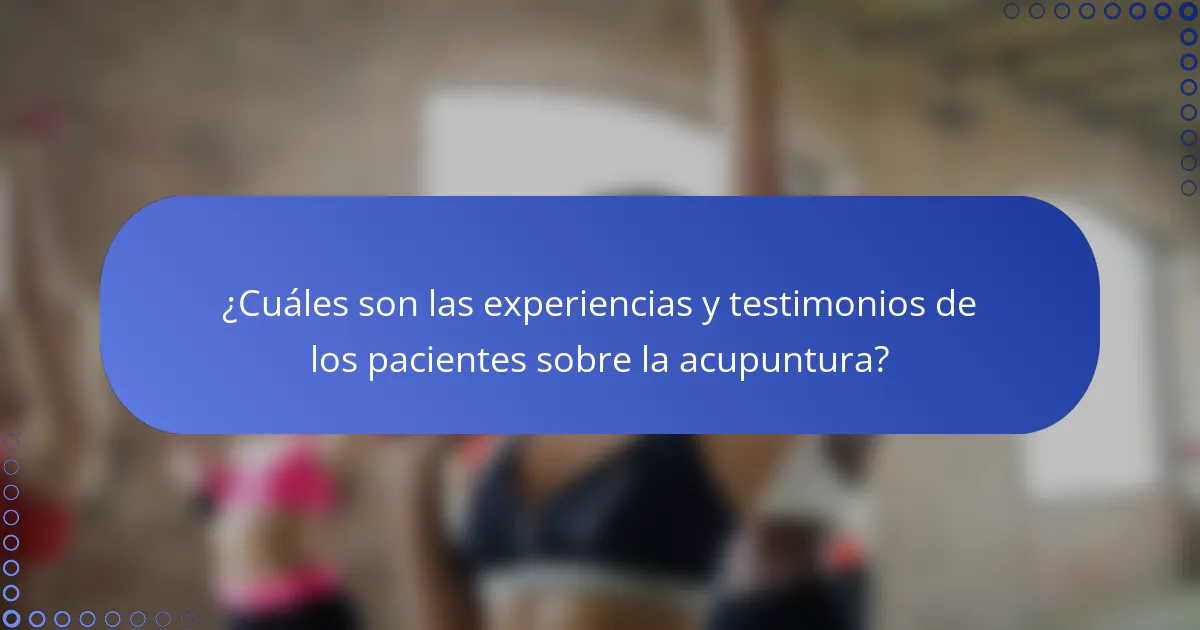 ¿Cuáles son las experiencias y testimonios de los pacientes sobre la acupuntura?